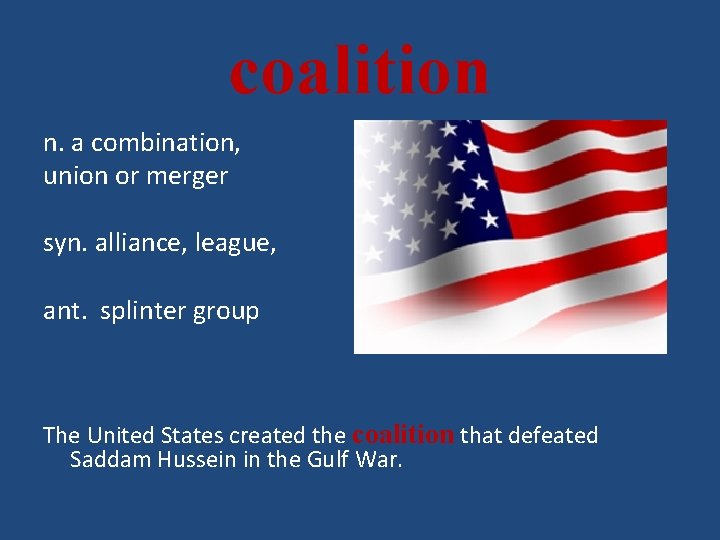 coalition

n. a combination, union or merger

syn. alliance, league,

ant.  splinter group

The United States created the coalition that defeated Saddam Hussein in the Gulf War.